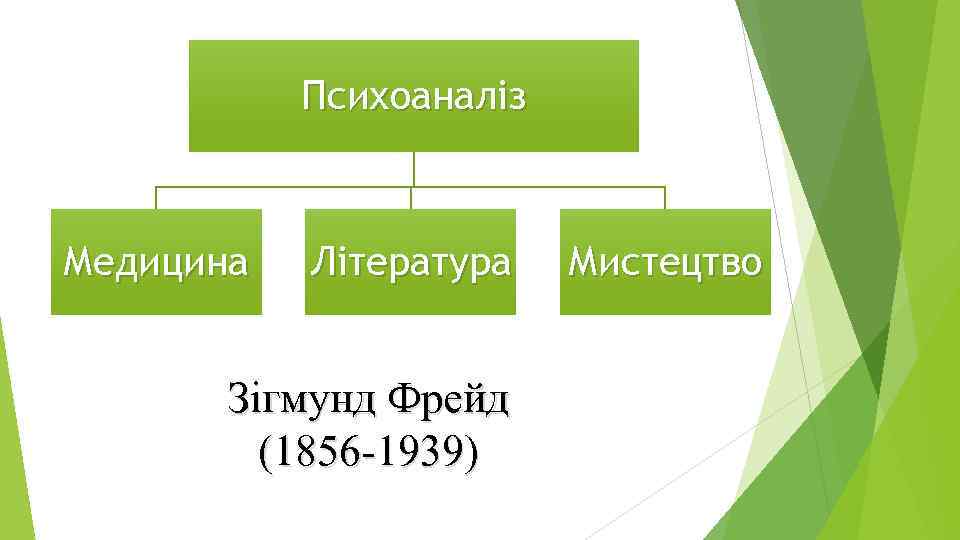 Психоаналіз

Медицина

Література

Мистецтво

Зігмунд Фрейд
(1856-1939)